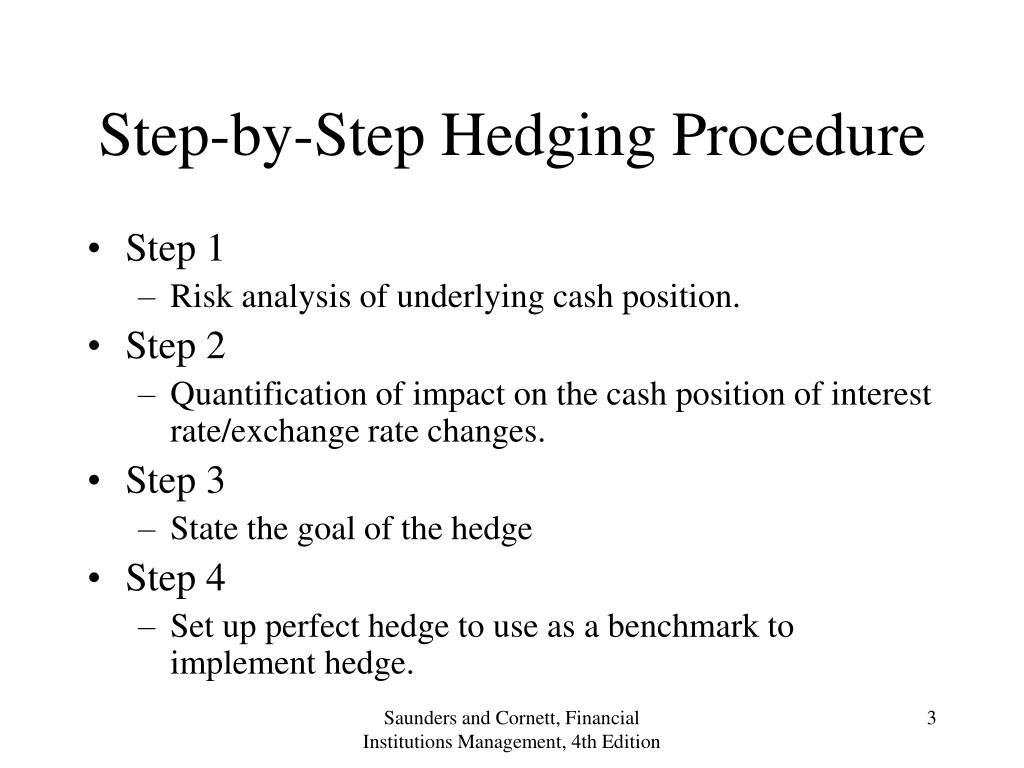 Step-by-Step Hedging Procedure

• Step 1
– Risk analysis of underlying cash position.
• Step 2
– Quantification of impact on the cash position of interest rate/exchange rate changes.
• Step 3
– State the goal of the hedge
• Step 4
– Set up perfect hedge to use as a benchmark to implement hedge.

Saunders and Cornett, Financial Institutions Management, 4th Edition

3